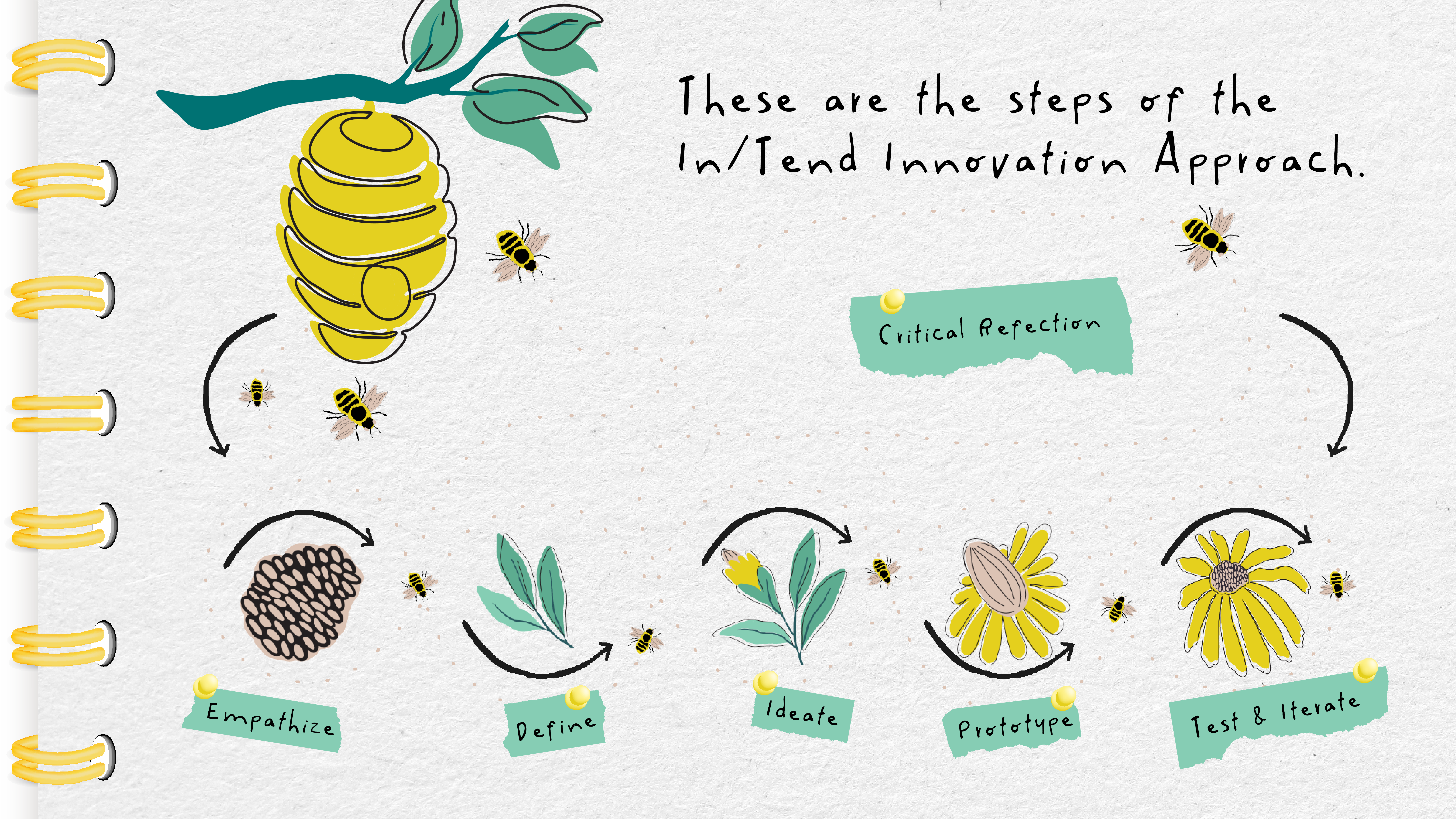 These are the steps of the In/Tend Innovation Approach.

Critical Refection

Empathize

Define

Ideate

Prototype

Test & Iterate